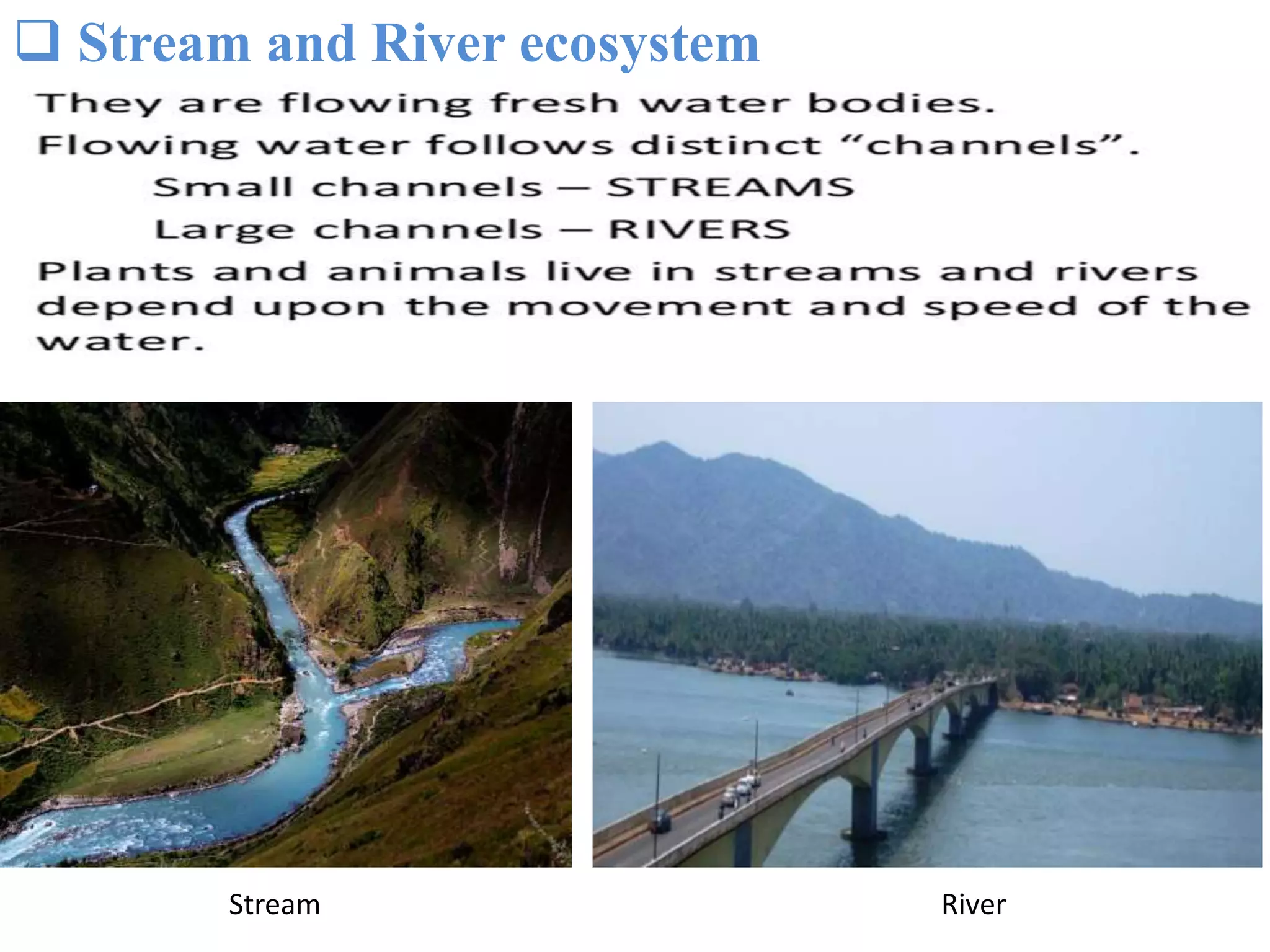 ❑ Stream and River ecosystem

They are flowing fresh water bodies.

Flowing water follows distinct “channels”.

Small channels – STREAMS

Large channels – RIVERS

Plants and animals live in streams and rivers depend upon the movement and speed of the water.

Stream

River